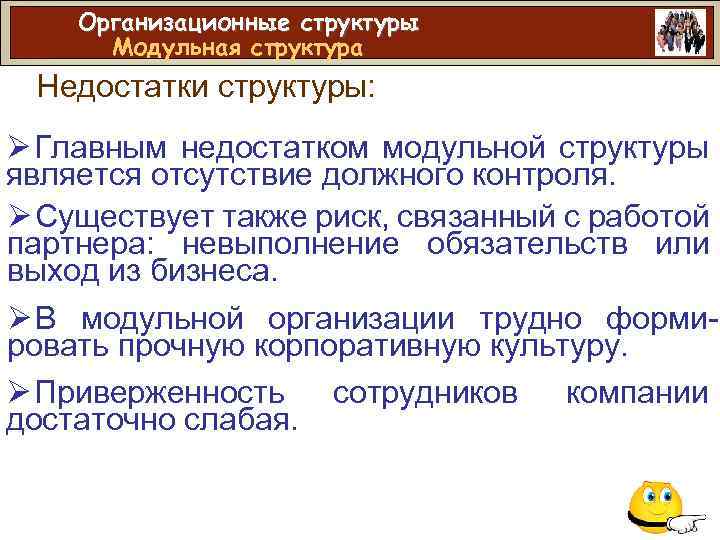 Организационные структуры
Модульная структура

Недостатки структуры:

➢Главным недостатком модульной структуры является отсутствие должного контроля.

➢Существует также риск, связанный с работой партнера: невыполнение обязательств или выход из бизнеса.

➢В модульной организации трудно формировать прочную корпоративную культуру.

➢Приверженность сотрудников компании достаточно слабая.